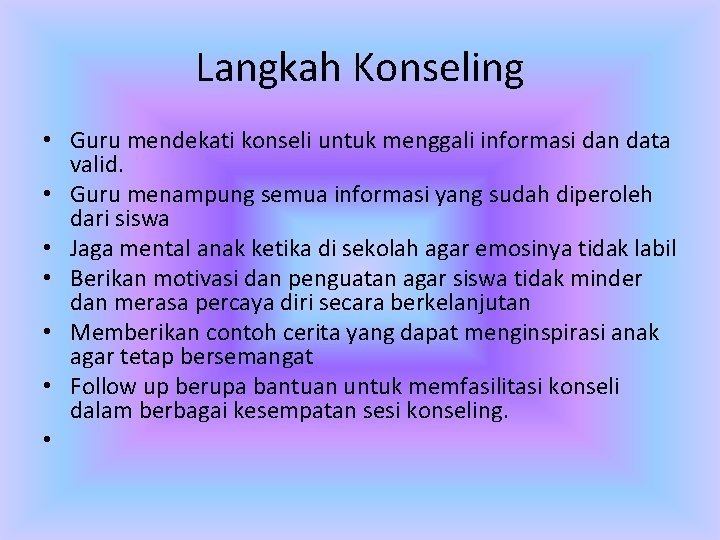 Langkah Konseling

• Guru mendekati konseli untuk menggali informasi dan data valid.
• Guru menampung semua informasi yang sudah diperoleh dari siswa
• Jaga mental anak ketika di sekolah agar emosinya tidak labil
• Berikan motivasi dan penguatan agar siswa tidak minder dan merasa percaya diri secara berkelanjutan
• Memberikan contoh cerita yang dapat menginspirasi anak agar tetap bersemangat
• Follow up berupa bantuan untuk memfasilitasi konseli dalam berbagai kesempatan sesi konseling.
•